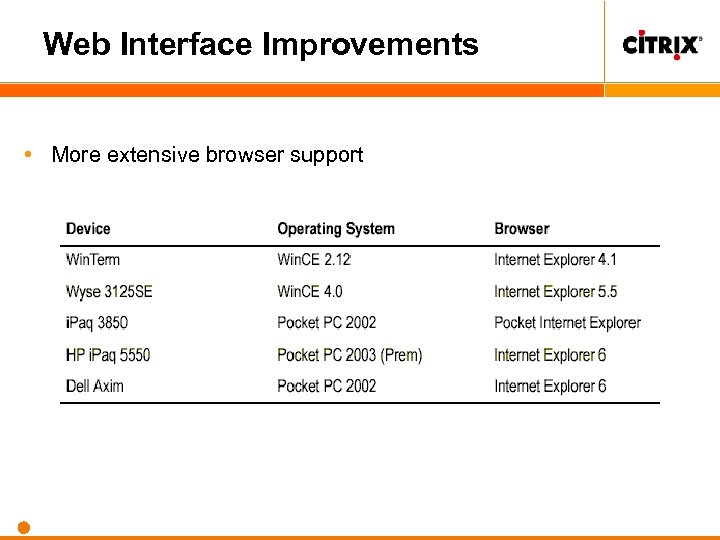 Web Interface Improvements

CiTRIX®

• More extensive browser support

| Device | Operating System | Browser |
|---|---|---|
| WinTerm | WinCE 2.12 | Internet Explorer 4.1 |
| Wyse 3125SE | WinCE 4.0 | Internet Explorer 5.5 |
| iPaq 3850 | Pocket PC 2002 | Pocket Internet Explorer |
| HP iPaq 5550 | Pocket PC 2003 (Prem) | Internet Explorer 6 |
| Dell Axim | Pocket PC 2002 | Internet Explorer 6 |